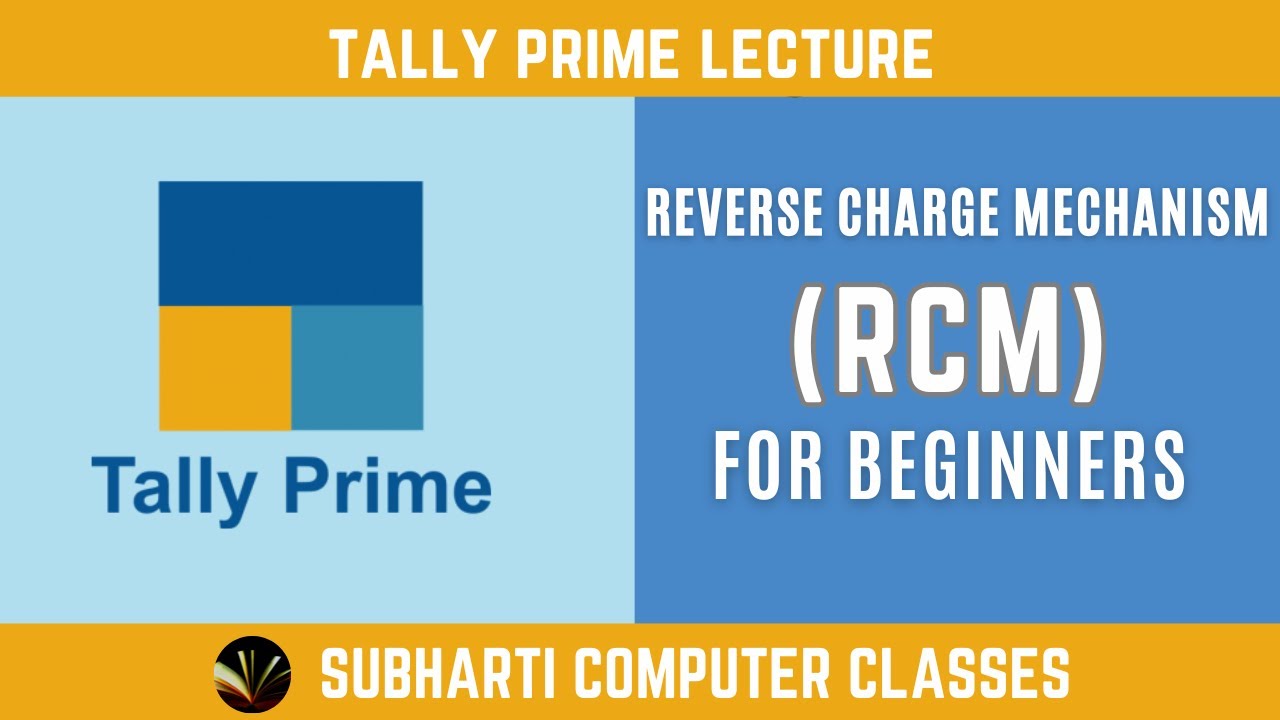 TALLY PRIME LECTURE

Tally Prime

REVERSE CHARGE MECHANISM
(RCM)
FOR BEGINNERS

SUBHARTI COMPUTER CLASSES